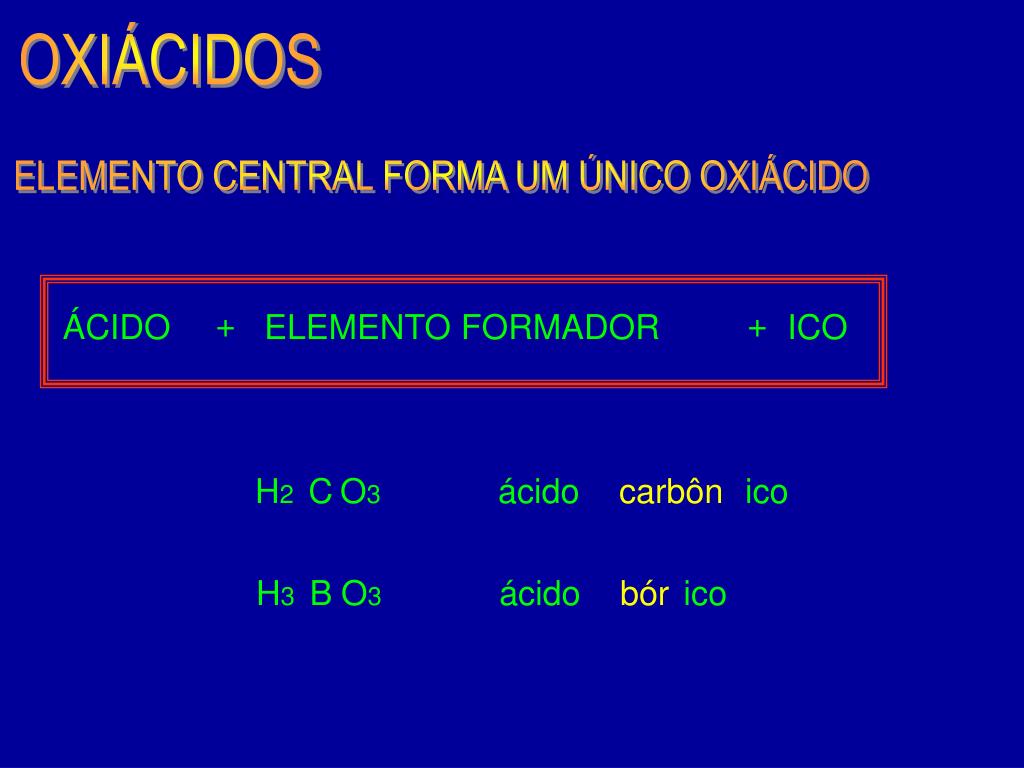 OXIÁCIDOS

ELEMENTO CENTRAL FORMA UM ÚNICO OXIÁCIDO

ÁCIDO + ELEMENTO FORMADOR + ICO

$H_2CO_3$ ácido carbôn ico

$H_3BO_3$ ácido bór ico